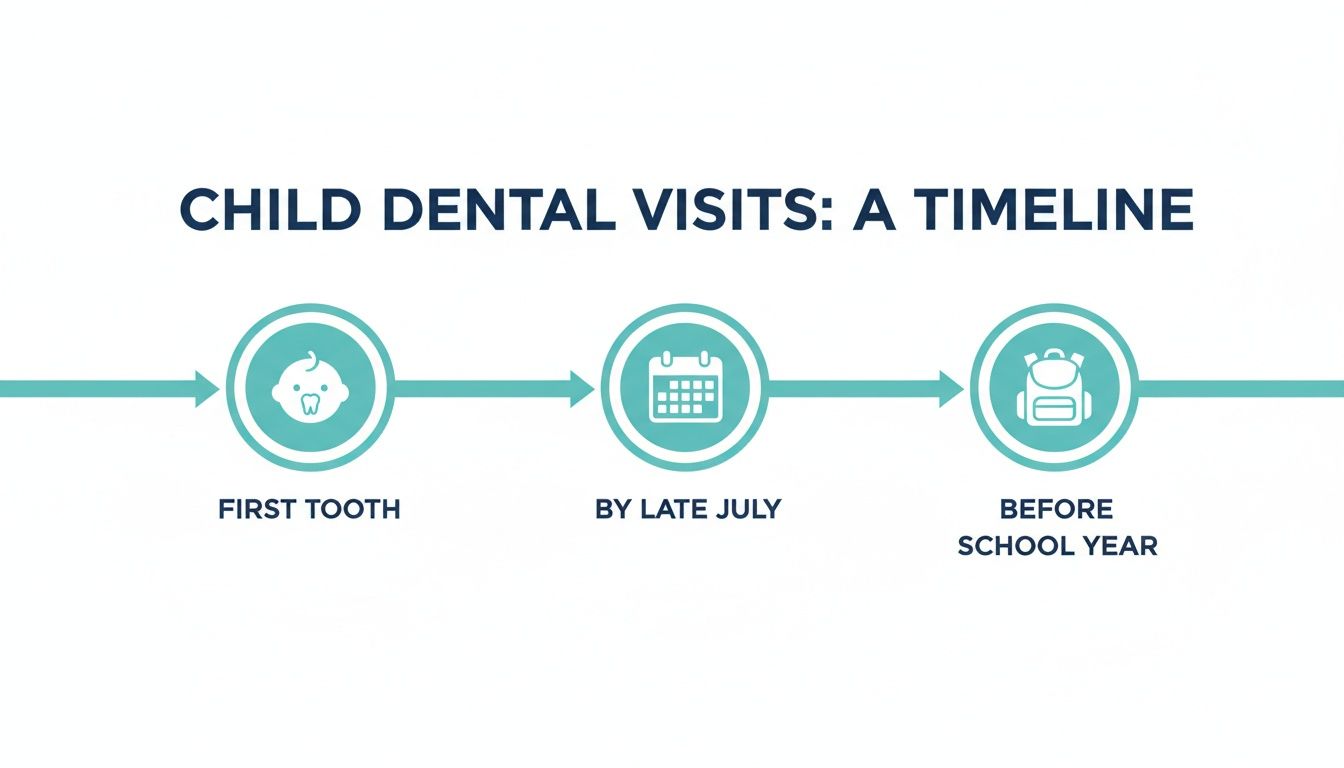 CHILD DENTAL VISITS: A TIMELINE

FIRST TOOTH

BY LATE JULY

BEFORE SCHOOL YEAR